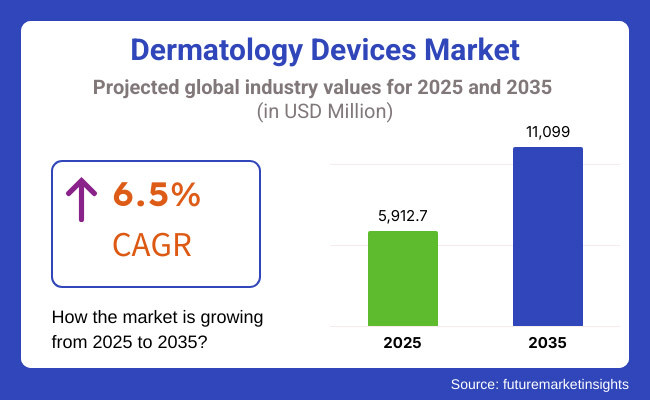 Dermatology Devices Market

Projected global industry values for 2025 and 2035
(in USD Million)

6.5%
CAGR

How the market is growing from 2025 to 2035?

5,912.7
11,099
2025
2035

Source: futuremarketinsights